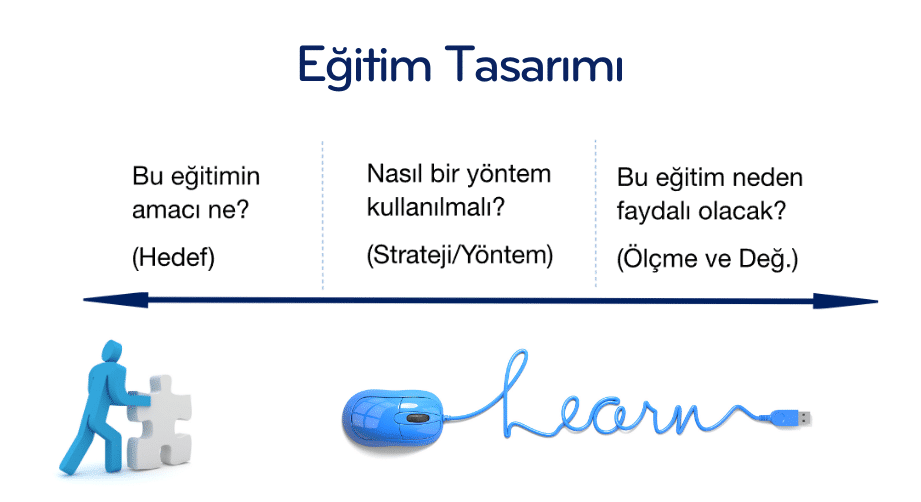 Eğitim Tasarımı

Bu eğitimin amacı ne?

(Hedef)

Nasıl bir yöntem kullanılmalı?

(Strateji/Yöntem)

Bu eğitim neden faydalı olacak?

(Ölçme ve Değ.)

learn